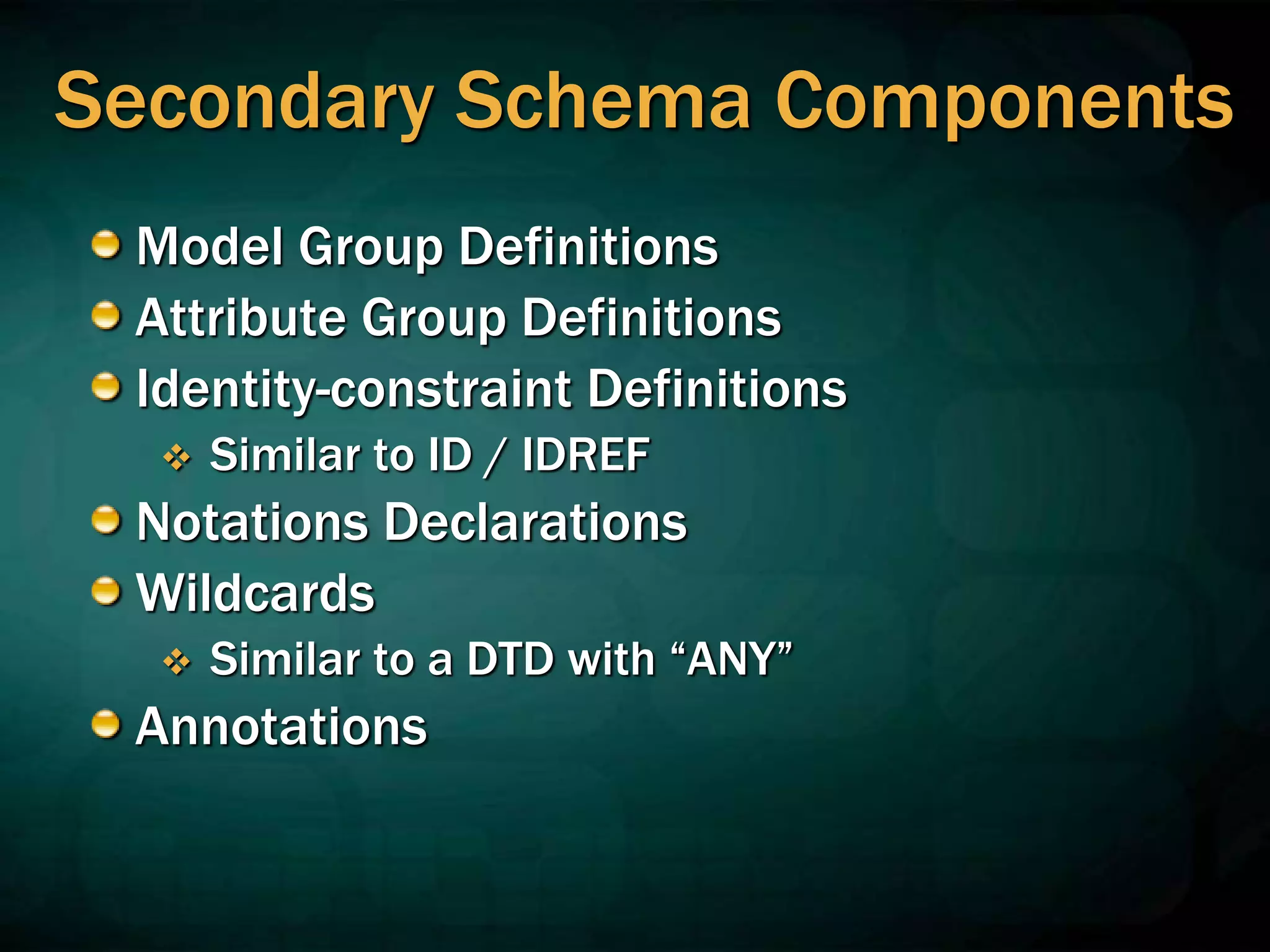 Secondary Schema Components

Model Group Definitions
Attribute Group Definitions
Identity-constraint Definitions
Similar to ID / IDREF
Notations Declarations
Wildcards
Similar to a DTD with “ANY”
Annotations